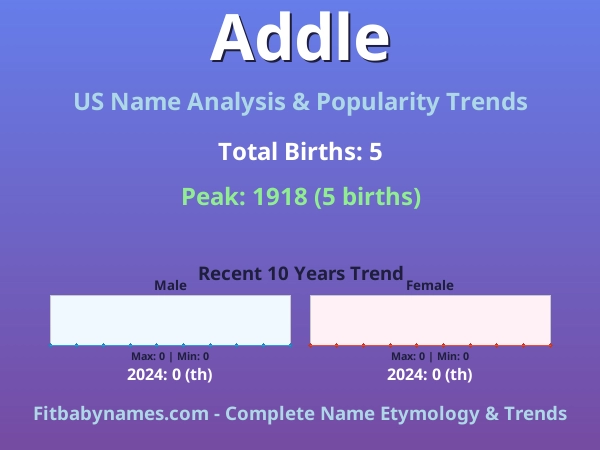 Addle

US Name Analysis & Popularity Trends

Total Births: 5

Peak: 1918 (5 births)

Recent 10 Years Trend

Male

Max: 0 | Min: 0

2024: 0 (th)

Female

Max: 0 | Min: 0

2024: 0 (th)

Fitbabynames.com - Complete Name Etymology & Trends